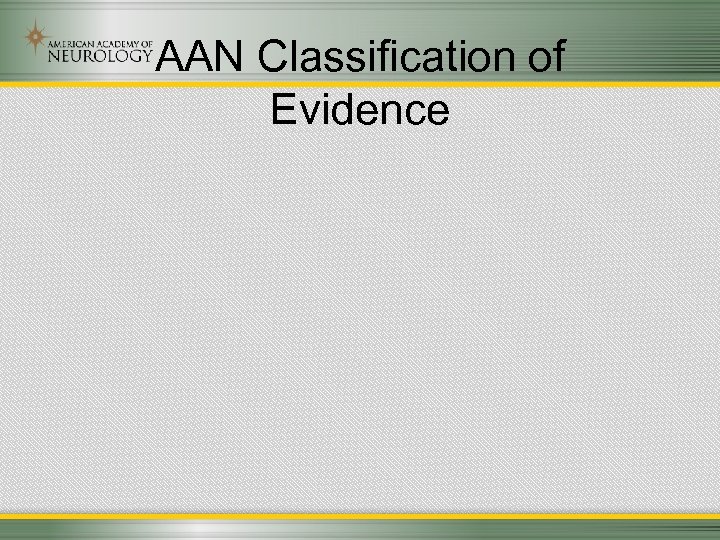 AMERICAN ACADEMY OF NEUROLOGY

AAN Classification of Evidence